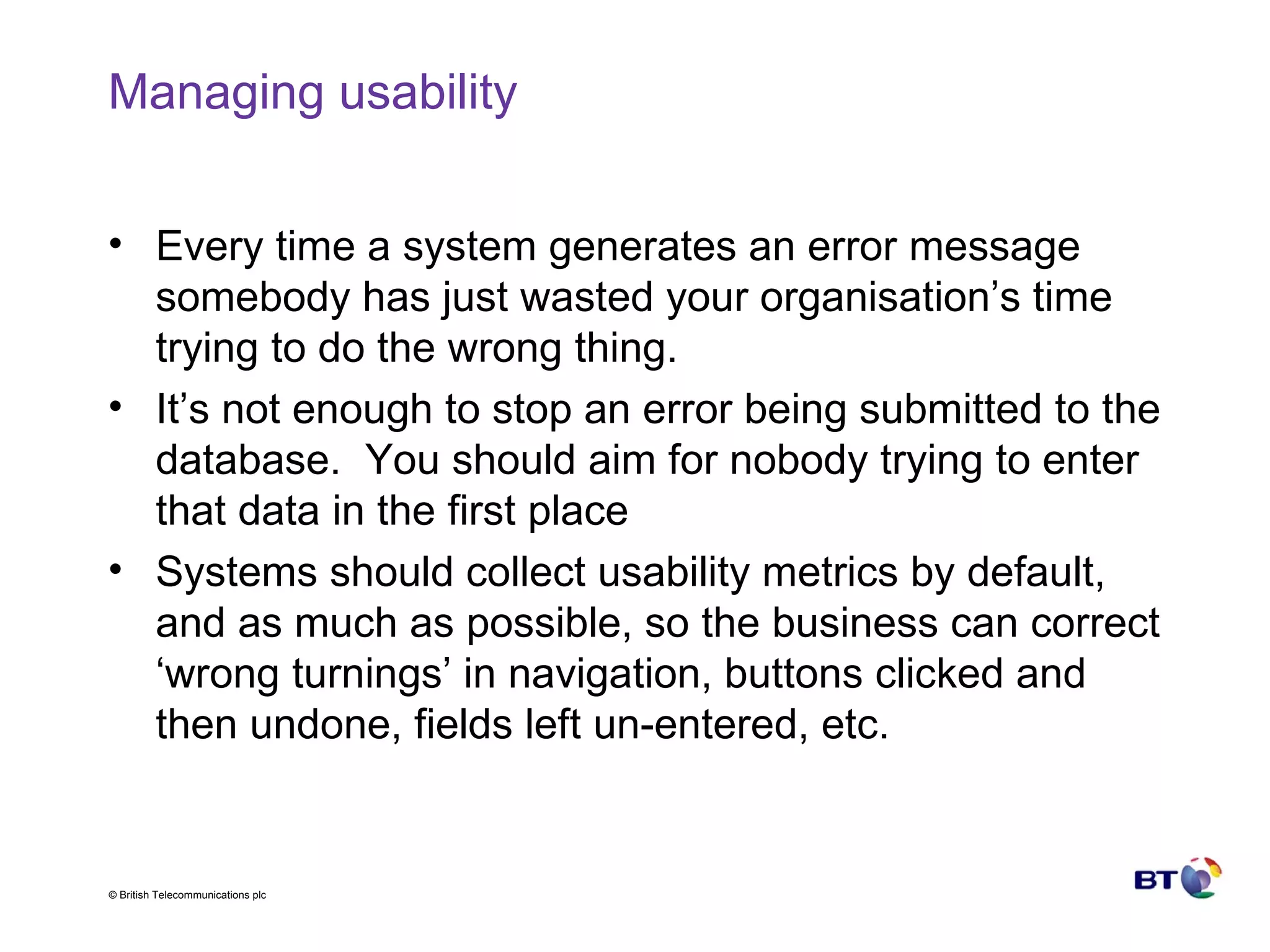 Managing usability

• Every time a system generates an error message somebody has just wasted your organisation’s time trying to do the wrong thing.

• It’s not enough to stop an error being submitted to the database. You should aim for nobody trying to enter that data in the first place

• Systems should collect usability metrics by default, and as much as possible, so the business can correct ‘wrong turnings’ in navigation, buttons clicked and then undone, fields left un-entered, etc.

© British Telecommunications plc

BT